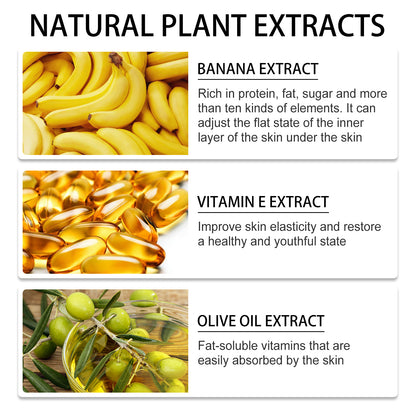 NATURAL PLANT EXTRACTS

BANANA EXTRACT

Rich in protein, fat, sugar and more than ten kinds of elements. It can adjust the flat state of the inner layer of the skin under the skin

VITAMIN E EXTRACT

Improve skin elasticity and restore a healthy and youthful state

OLIVE OIL EXTRACT

Fat-soluble vitamins that are easily absorbed by the skin